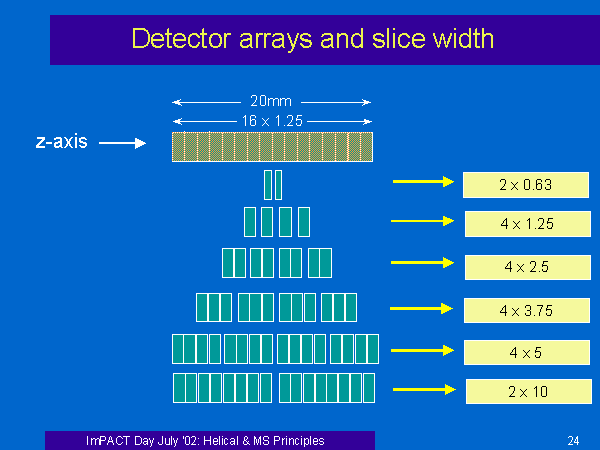 Detector arrays and slice width

20mm

16 x 1.25

z-axis

2 x 0.63

4 x 1.25

4 x 2.5

4 x 3.75

4 x 5

2 x 10

ImPACT Day July '02: Helical & MS Principles

24